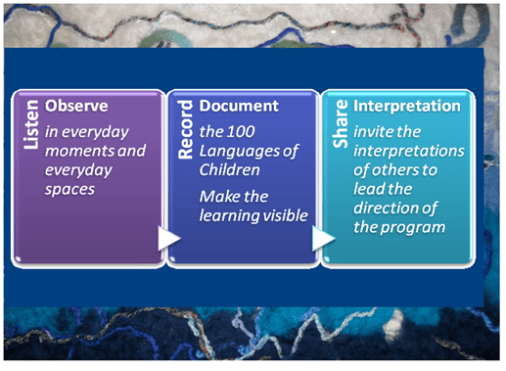 Listen

Observe

in everyday moments and everyday spaces

Record

Document

the 100 Languages of Children

Make the learning visible

Share

Interpretation

invite the interpretations of others to lead the direction of the program